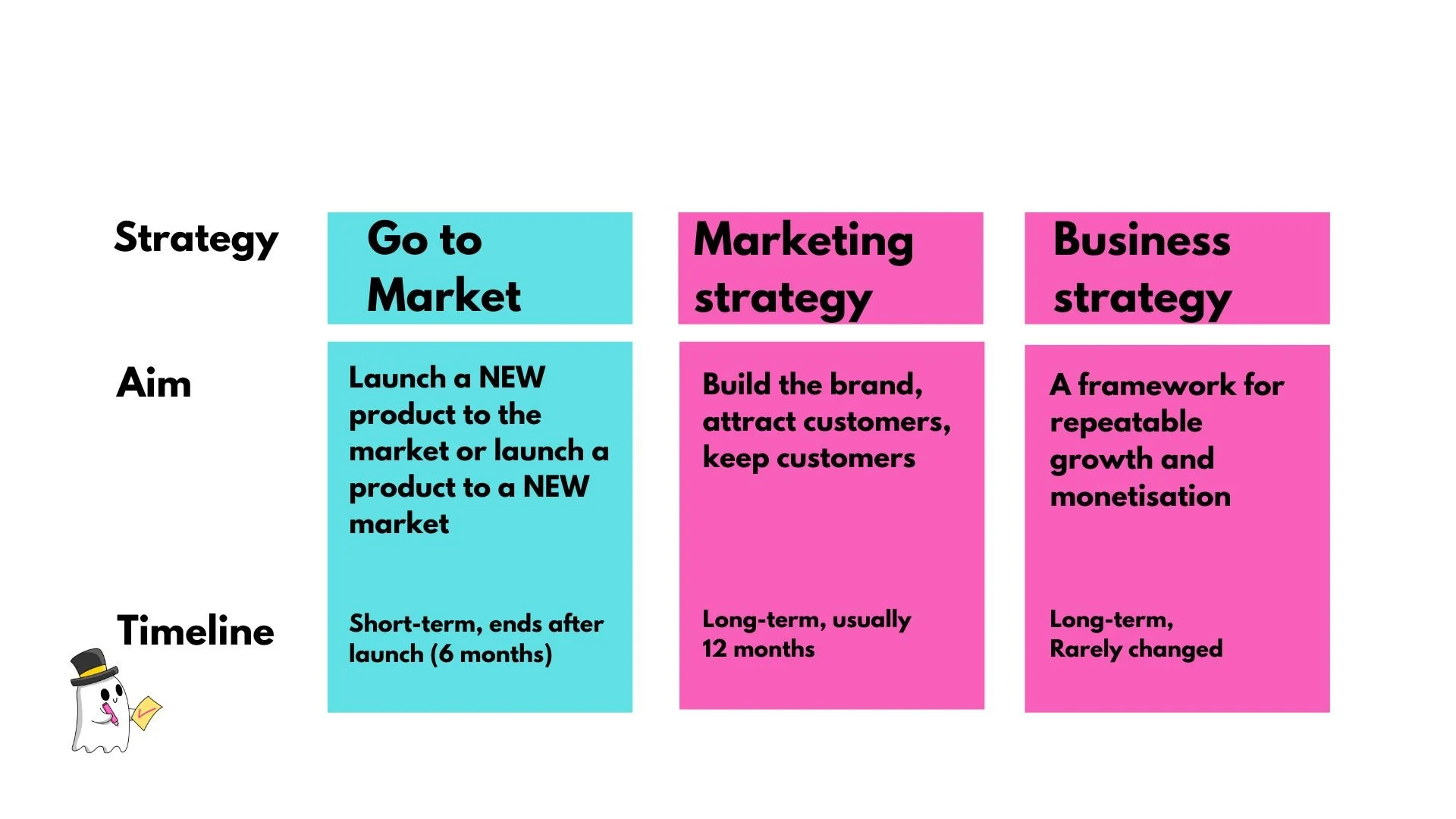 | Strategy | Go to Market | Marketing strategy | Business strategy |
|---|---|---|---|
| Aim | Launch a NEW product to the market or launch a product to a NEW market | Build the brand, attract customers, keep customers | A framework for repeatable growth and monetisation |
| Timeline | Short-term, ends after launch (6 months) | Long-term, usually 12 months | Long-term, Rarely changed |